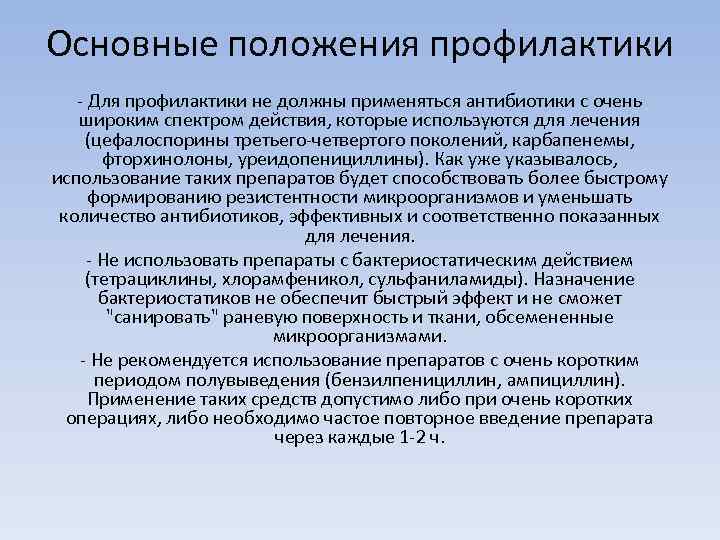 Основные положения профилактики

- Для профилактики не должны применяться антибиотики с очень широким спектром действия, которые используются для лечения (цефалоспорины третьего-четвертого поколений, карбапенемы, фторхинолоны, уреидопенициллины). Как уже указывалось, использование таких препаратов будет способствовать более быстрому формированию резистентности микроорганизмов и уменьшать количество антибиотиков, эффективных и соответственно показанных для лечения.

- Не использовать препараты с бактериостатическим действием (тетрациклины, хлорамфеникол, сульфаниламиды). Назначение бактериостатиков не обеспечит быстрый эффект и не сможет "санировать" раневую поверхность и ткани, обсемененные микроорганизмами.

- Не рекомендуется использование препаратов с очень коротким периодом полувыведения (бензилпенициллин, ампициллин). Применение таких средств допустимо либо при очень коротких операциях, либо необходимо частое повторное введение препарата через каждые 1-2 ч.